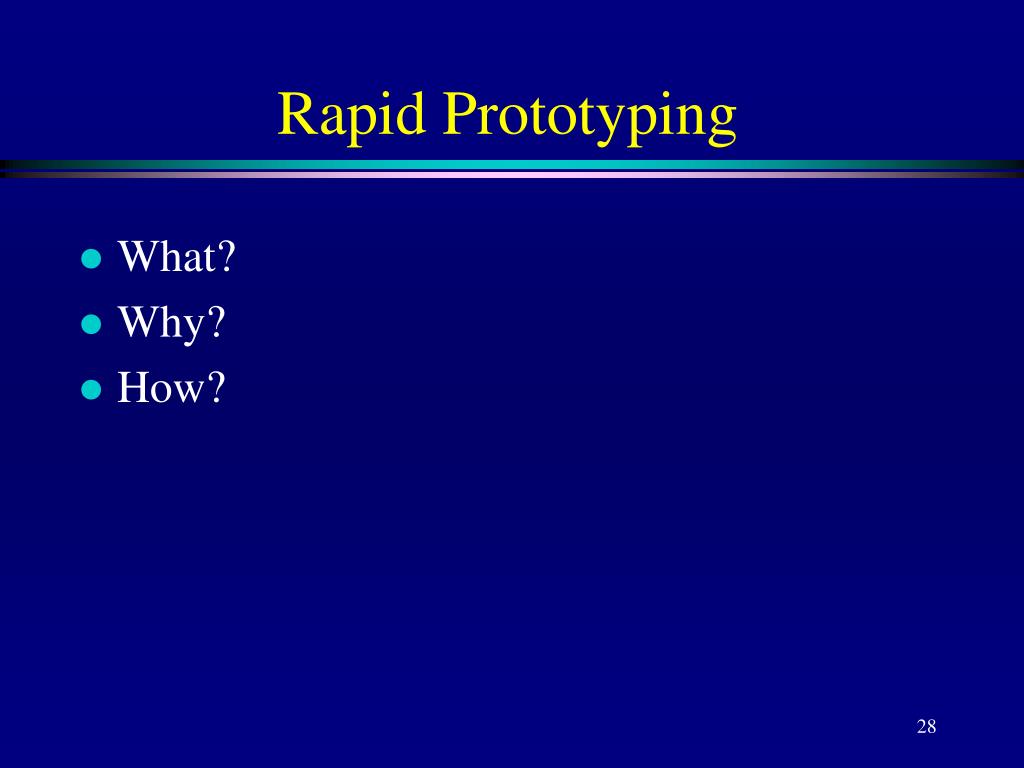 Rapid Prototyping

- What?
- Why?
- How?

28